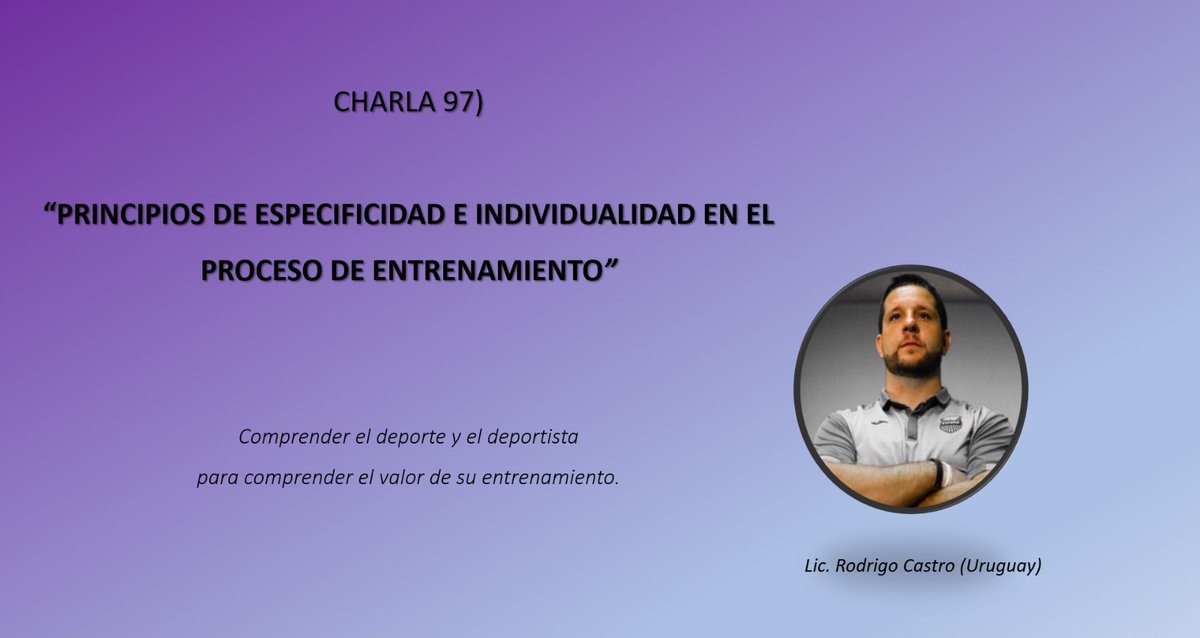 CHARLA 97)

“PRINCIPIOS DE ESPECIFICIDAD E INDIVIDUALIDAD EN EL PROCESO DE ENTRENAMIENTO”

Comprender el deporte y el deportista
para comprender el valor de su entrenamiento.

Lic. Rodrigo Castro (Uruguay)